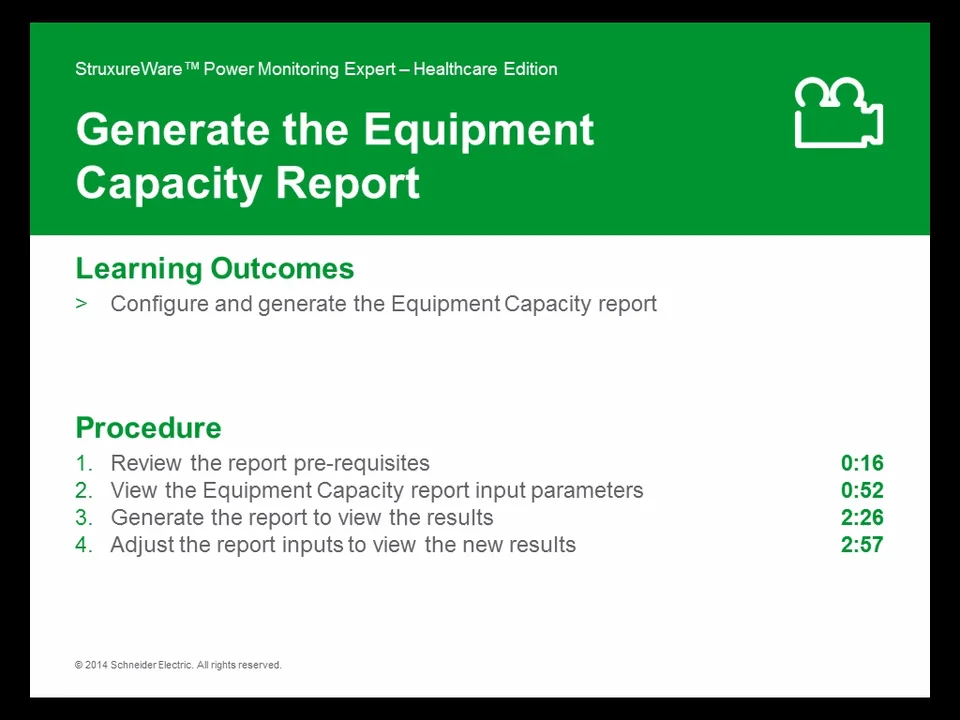 StruxureWare™ Power Monitoring Expert – Healthcare Edition

Generate the Equipment Capacity Report

Learning Outcomes

> Configure and generate the Equipment Capacity report

Procedure

1. Review the report pre-requisites 0:16
2. View the Equipment Capacity report input parameters 0:52
3. Generate the report to view the results 2:26
4. Adjust the report inputs to view the new results 2:57

© 2014 Schneider Electric. All rights reserved.